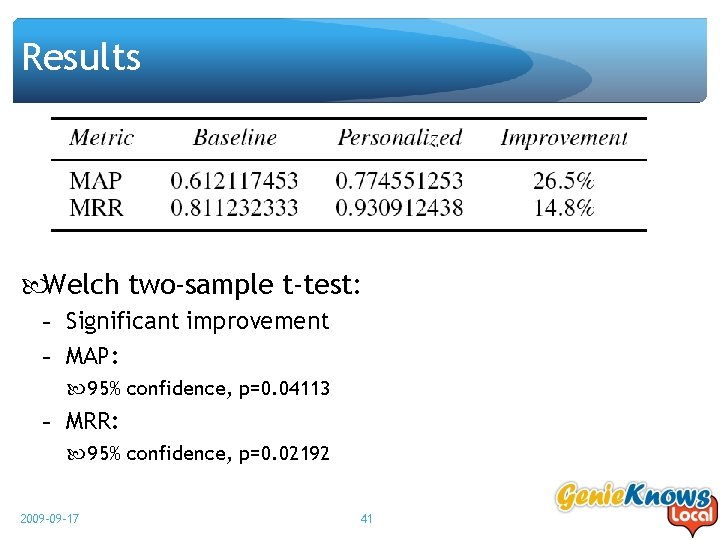 Results

| Metric | Baseline | Personalized | Improvement |
|---|---|---|---|
| MAP | 0.612117453 | 0.774551253 | 26.5% |
| MRR | 0.811232333 | 0.930912438 | 14.8% |

Welch two-sample t-test:

– Significant improvement

– MAP:

95% confidence, p=0.04113

– MRR:

95% confidence, p=0.02192

2009-09-17

41

GenieKnows Local